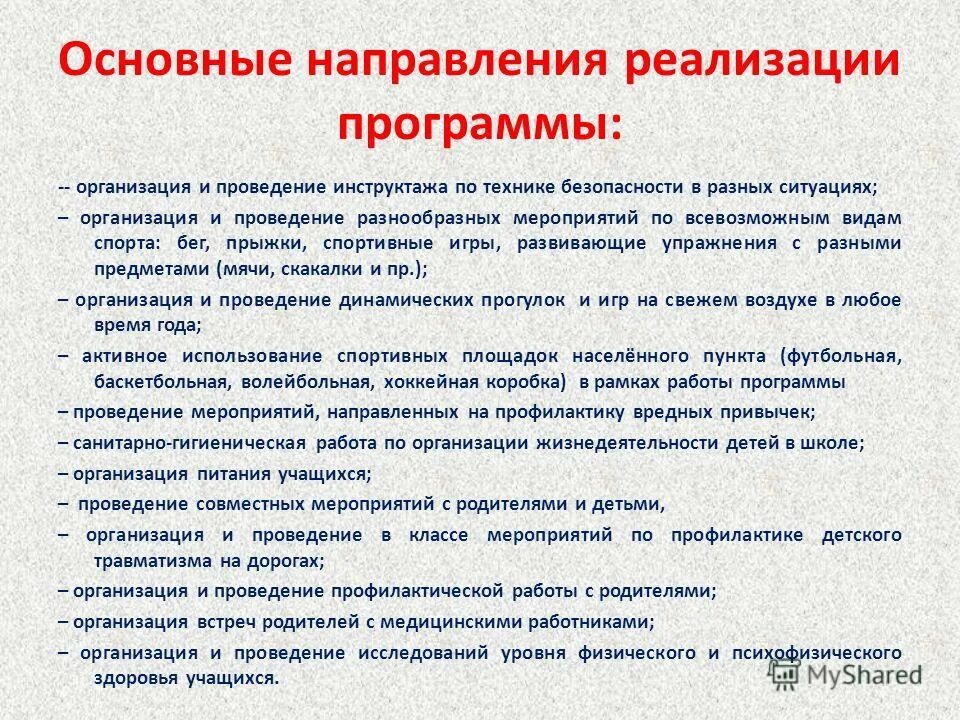 Основные направления реализации программы:

-- организация и проведение инструктажа по технике безопасности в разных ситуациях;

– организация и проведение разнообразных мероприятий по всевозможным видам спорта: бег, прыжки, спортивные игры, развивающие упражнения с разными предметами (мячи, скакалки и пр.);

– организация и проведение динамических прогулок и игр на свежем воздухе в любое время года;

– активное использование спортивных площадок населённого пункта (футбольная, баскетбольная, волейбольная, хоккейная коробка) в рамках работы программы

– проведение мероприятий, направленных на профилактику вредных привычек;

– санитарно-гигиеническая работа по организации жизнедеятельности детей в школе;

– организация питания учащихся;

– проведение совместных мероприятий с родителями и детьми,

– организация и проведение в классе мероприятий по профилактике детского травматизма на дорогах;

– организация и проведение профилактической работы с родителями;

– организация встреч родителей с медицинскими работниками;

– организация и проведение исследований уровня физического и психофизического здоровья учащихся.

MyShared